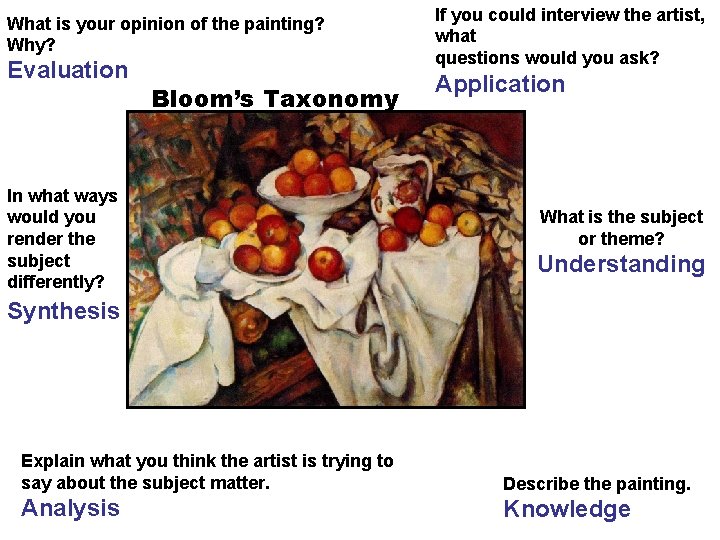 What is your opinion of the painting? Why?
Evaluation

If you could interview the artist, what questions would you ask?
Application

Bloom's Taxonomy

In what ways would you render the subject differently?
Synthesis

What is the subject or theme?
Understanding

Explain what you think the artist is trying to say about the subject matter.
Analysis

Describe the painting.
Knowledge